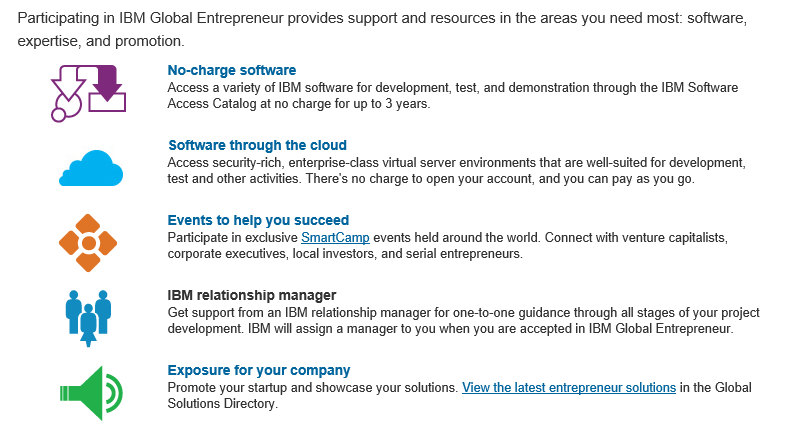 Participating in IBM Global Entrepreneur provides support and resources in the areas you need most: software, expertise, and promotion.

No-charge software
Access a variety of IBM software for development, test, and demonstration through the IBM Software Access Catalog at no charge for up to 3 years.

Software through the cloud
Access security-rich, enterprise-class virtual server environments that are well-suited for development, test and other activities. There's no charge to open your account, and you can pay as you go.

Events to help you succeed
Participate in exclusive SmartCamp events held around the world. Connect with venture capitalists, corporate executives, local investors, and serial entrepreneurs.

IBM relationship manager
Get support from an IBM relationship manager for one-to-one guidance through all stages of your project development. IBM will assign a manager to you when you are accepted in IBM Global Entrepreneur.

Exposure for your company
Promote your startup and showcase your solutions. View the latest entrepreneur solutions in the Global Solutions Directory.